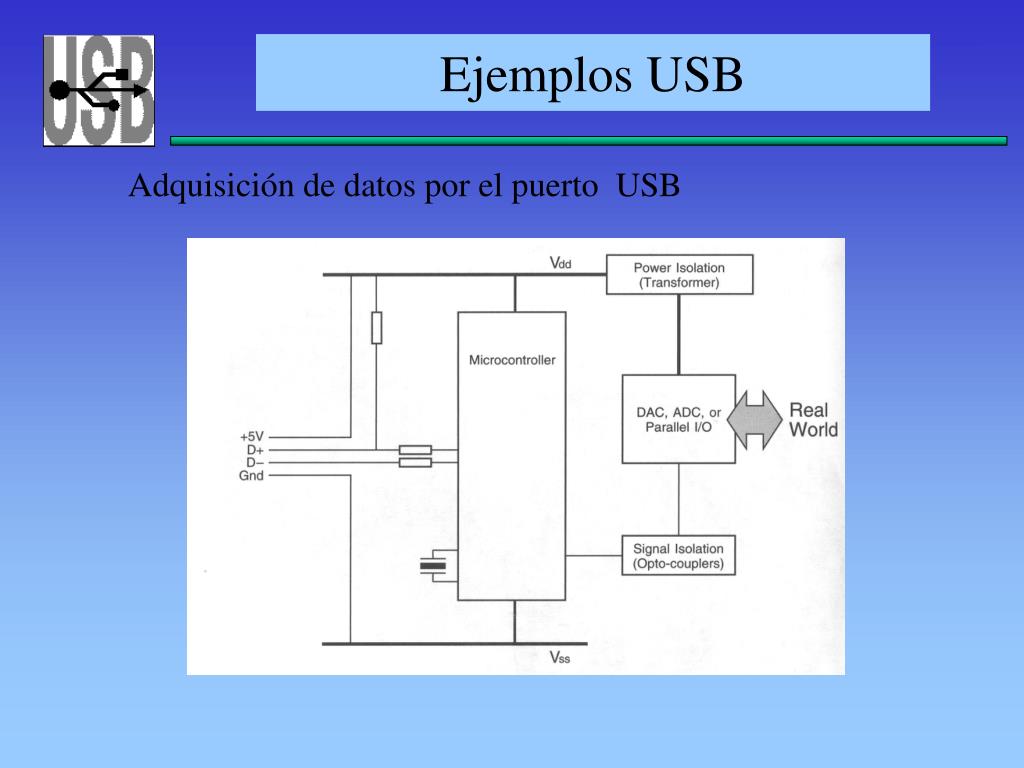 USB

Ejemplos USB

Adquisición de datos por el puerto USB

$V_{dd}$

Power Isolation (Transformer)

Microcontroller

DAC, ADC, or Parallel I/O

Real World

+5V
D+
D–
Gnd

Signal Isolation (Opto-couplers)

$V_{ss}$